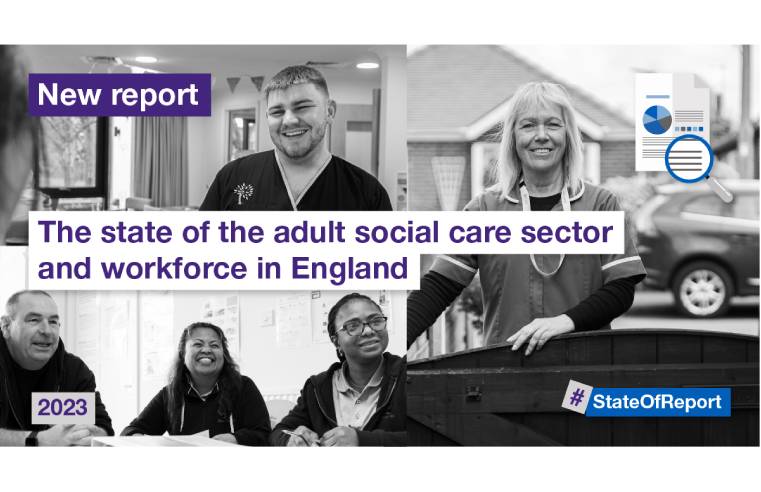 New report

The state of the adult social care sector and workforce in England

2023

#StateOfReport